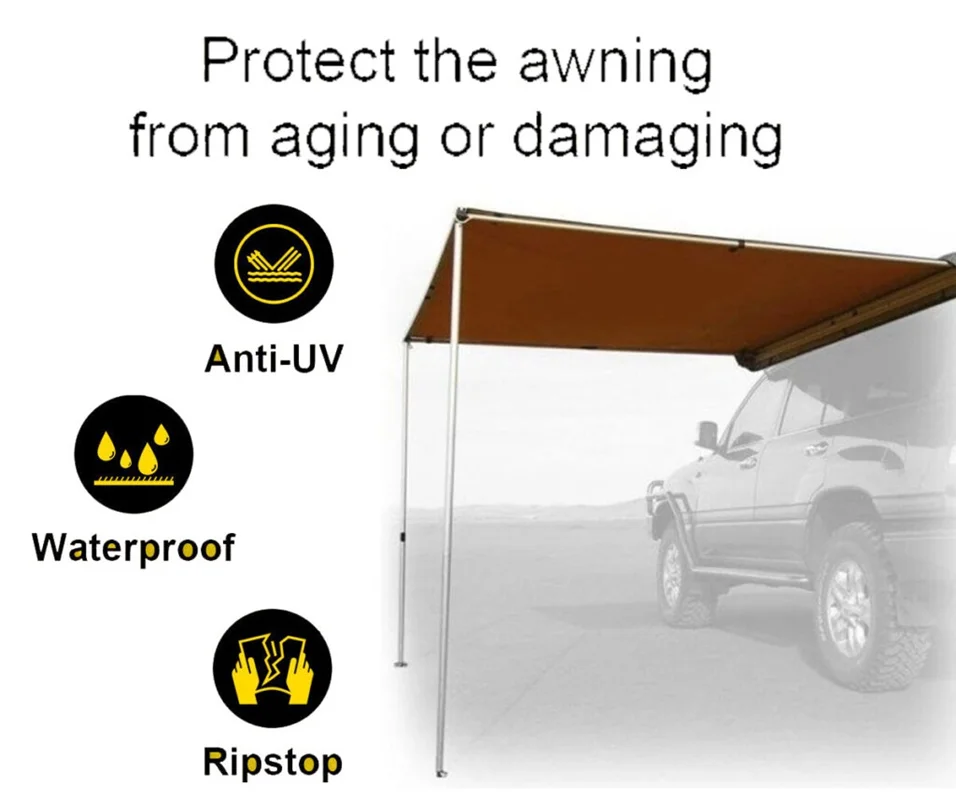 Protect the awning
from aging or damaging

Anti-UV

Waterproof

Ripstop